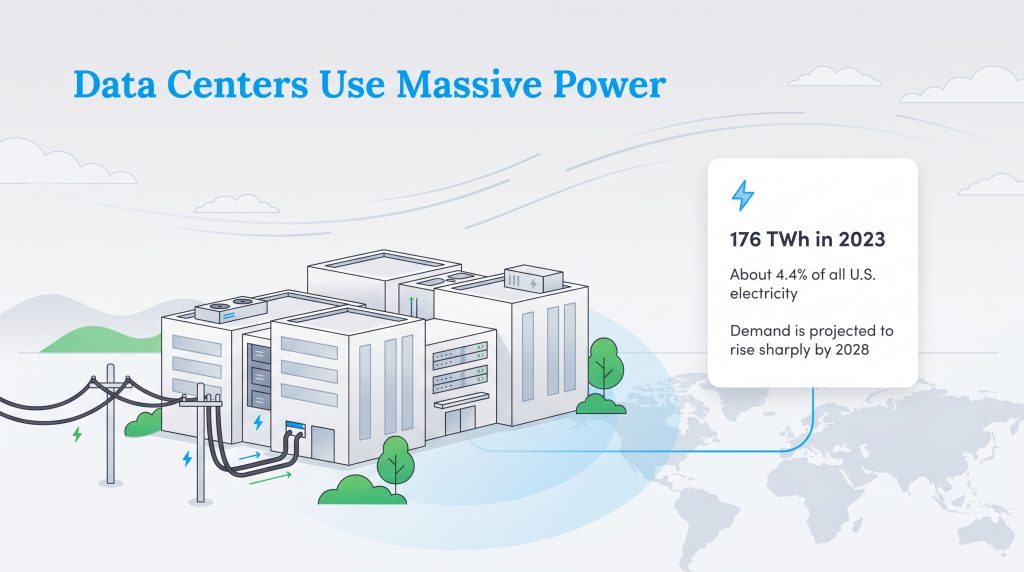 Data Centers Use Massive Power

176 TWh in 2023

About 4.4% of all U.S. electricity

Demand is projected to rise sharply by 2028